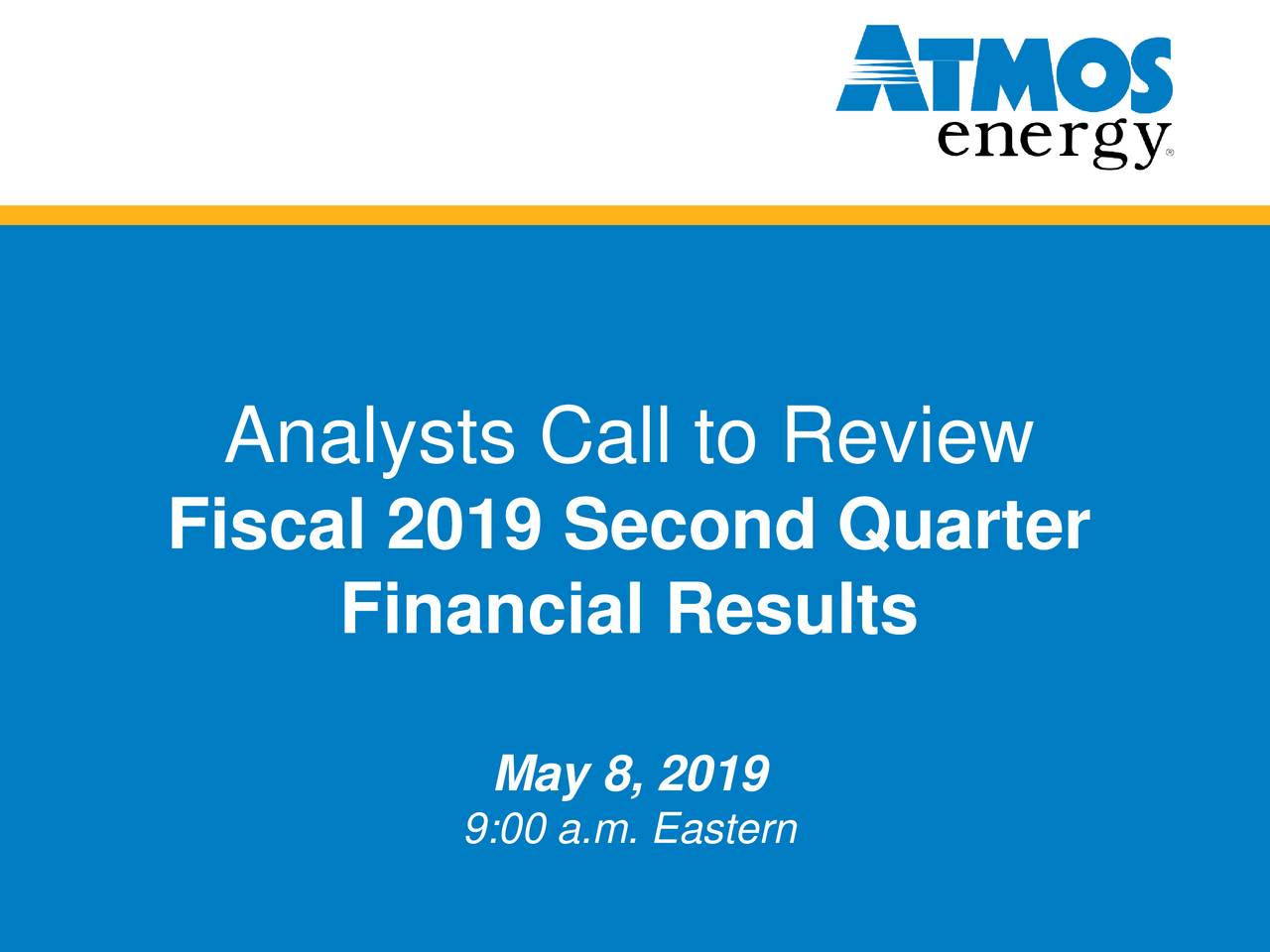 ATMOS energy®

Analysts Call to Review
Fiscal 2019 Second Quarter
Financial Results

May 8, 2019
9:00 a.m. Eastern